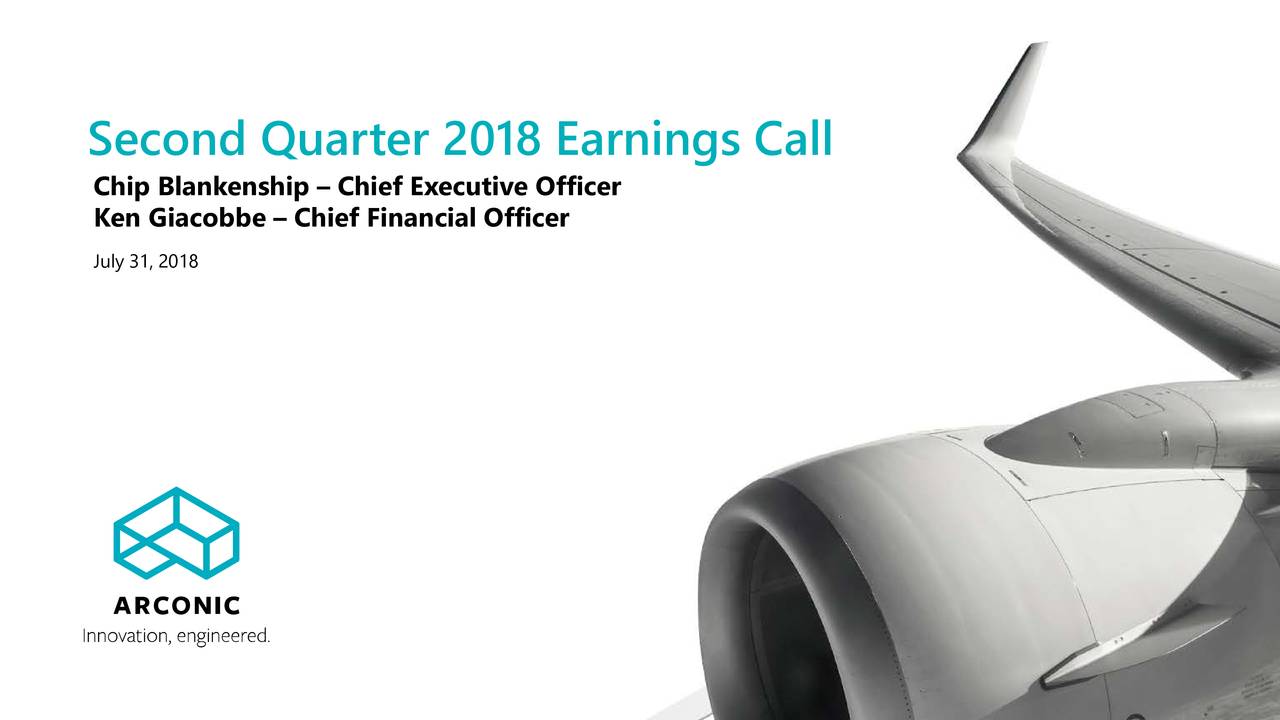 Second Quarter 2018 Earnings Call

Chip Blankenship – Chief Executive Officer
Ken Giacobbe – Chief Financial Officer

July 31, 2018

ARCONIC
Innovation, engineered.